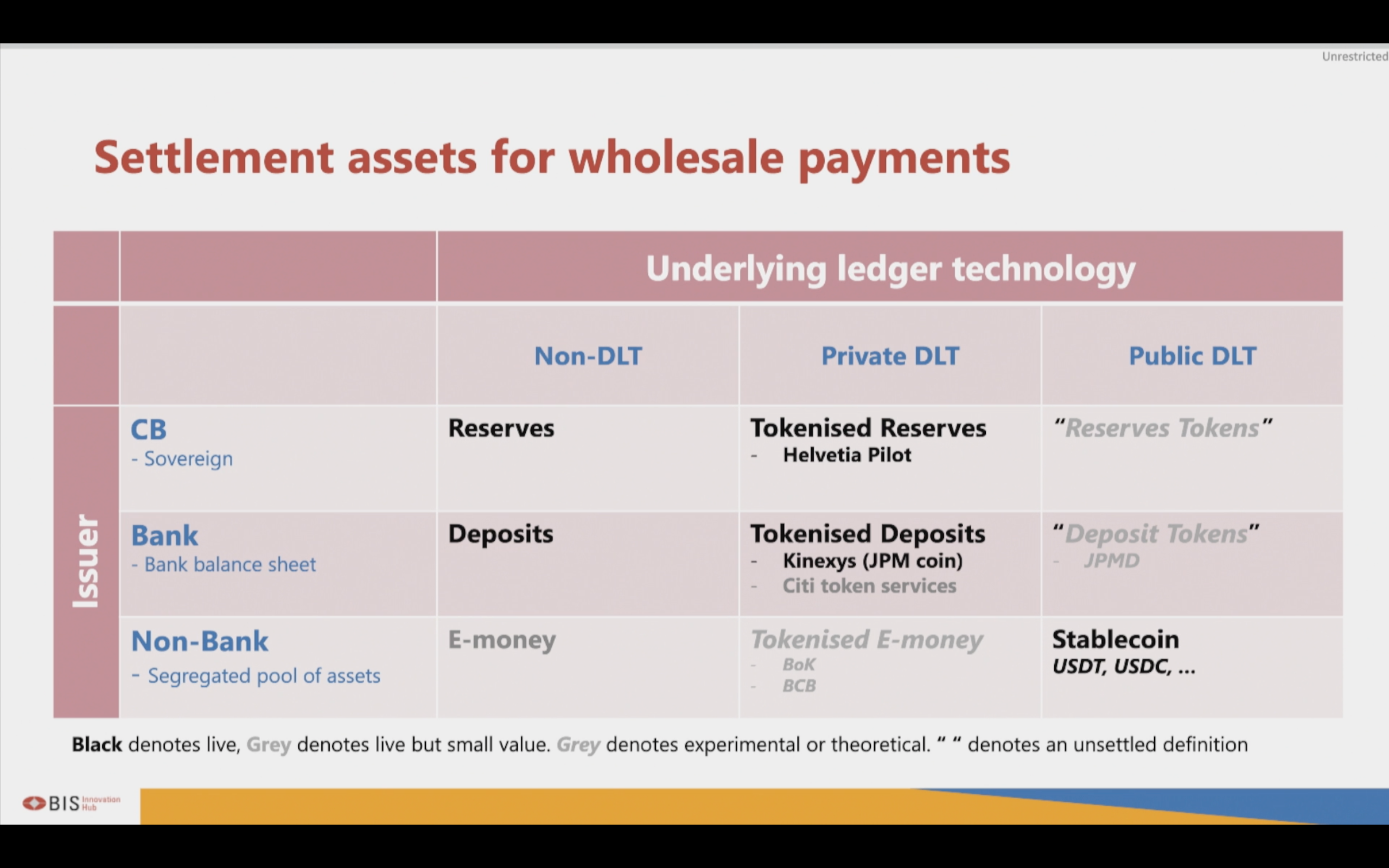 Unrestricted

Settlement assets for wholesale payments

| | | Underlying ledger technology | | |
|---|---|---|---|---|
| | | Non-DLT | Private DLT | Public DLT |
| Issuer | CB - Sovereign | Reserves | Tokenised Reserves - Helvetia Pilot | "Reserves Tokens" |
| | Bank - Bank balance sheet | Deposits | Tokenised Deposits - Kinexys (JPM coin) - Citi token services | "Deposit Tokens" - JPMD |
| | Non-Bank - Segregated pool of assets | E-money | Tokenised E-money - BoK - BCB | Stablecoin USDT, USDC, ... |

Black denotes live, Grey denotes live but small value. Grey denotes experimental or theoretical. " " denotes an unsettled definition

BIS Innovation Hub